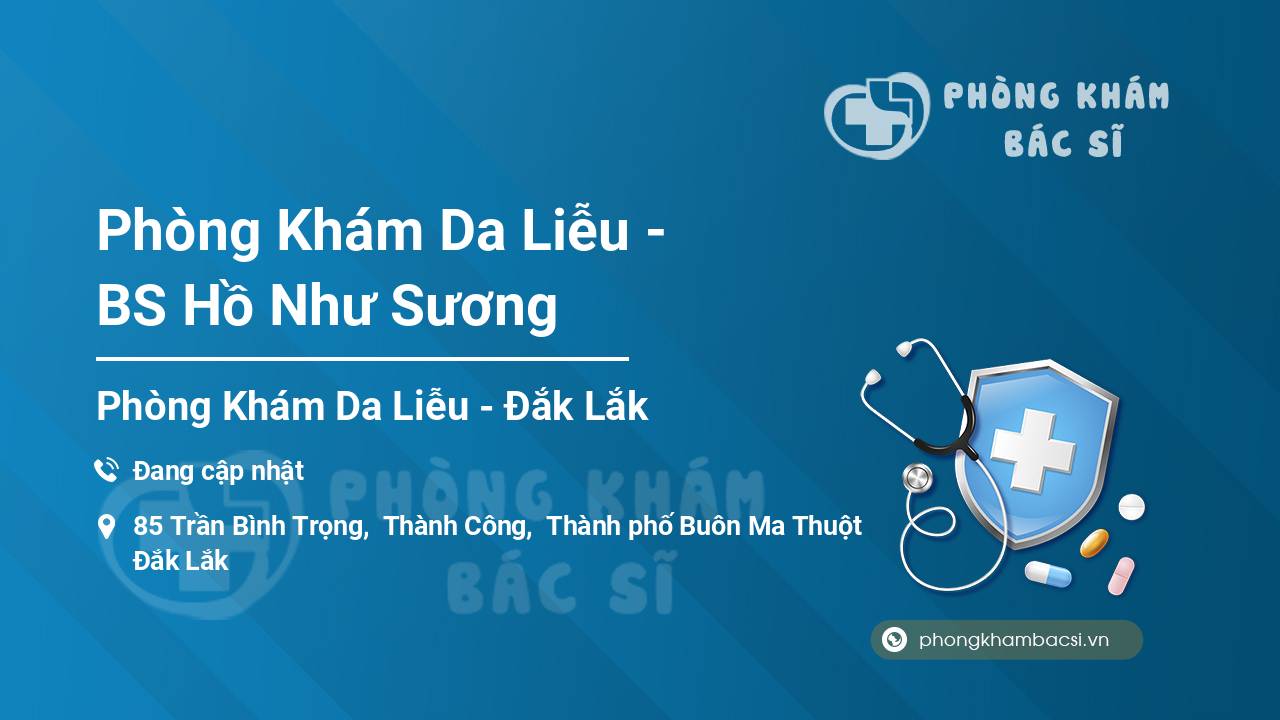 PHÒNG KHÁM BÁC SĨ

Phòng Khám Da Liễu - BS Hồ Như Sương

Phòng Khám Da Liễu - Đắk Lắk

Đang cập nhật

85 Trần Bình Trọng, Thành Công, Thành phố Buôn Ma Thuột Đắk Lắk

PHÒNG KHÁM BÁC SĨ

phongkhambacsi.vn